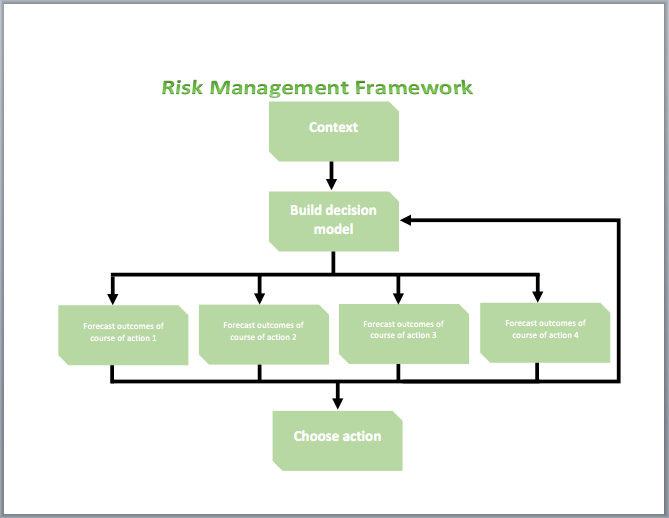 Risk Management Framework

Context

Build decision model

Forecast outcomes of course of action 1

Forecast outcomes of course of action 2

Forecast outcomes of course of action 3

Forecast outcomes of course of action 4

Choose action